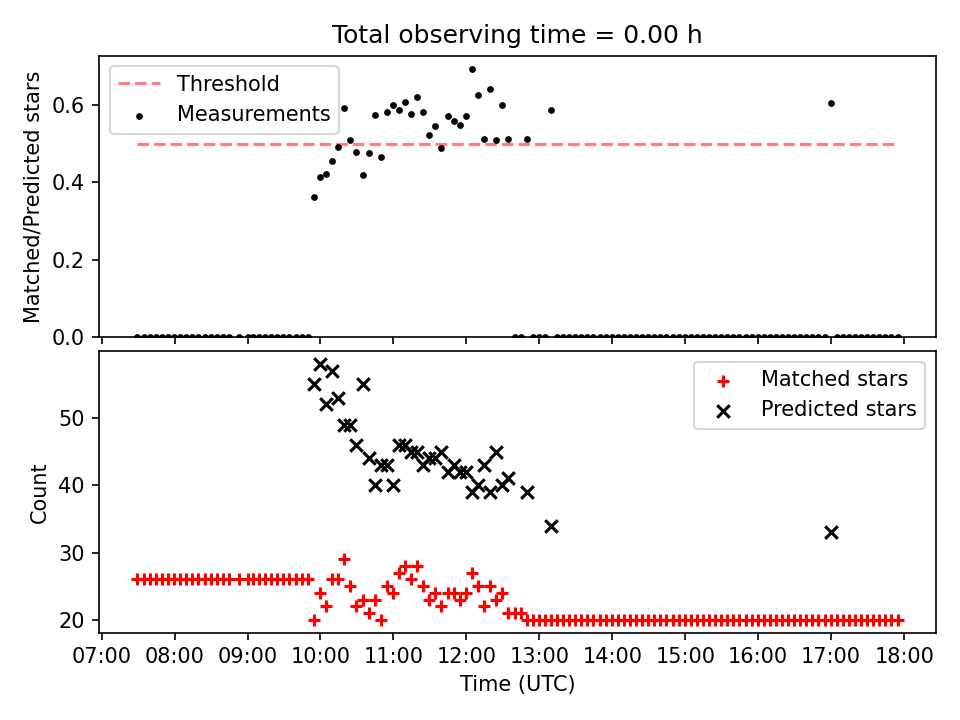 Total observing time = 0.00 h

Threshold
Measurements

Matched/Predicted stars

0.6
0.4
0.2
0.0

Matched stars
Predicted stars

Count

50
40
30
20

07:00 08:00 09:00 10:00 11:00 12:00 13:00 14:00 15:00 16:00 17:00 18:00

Time (UTC)